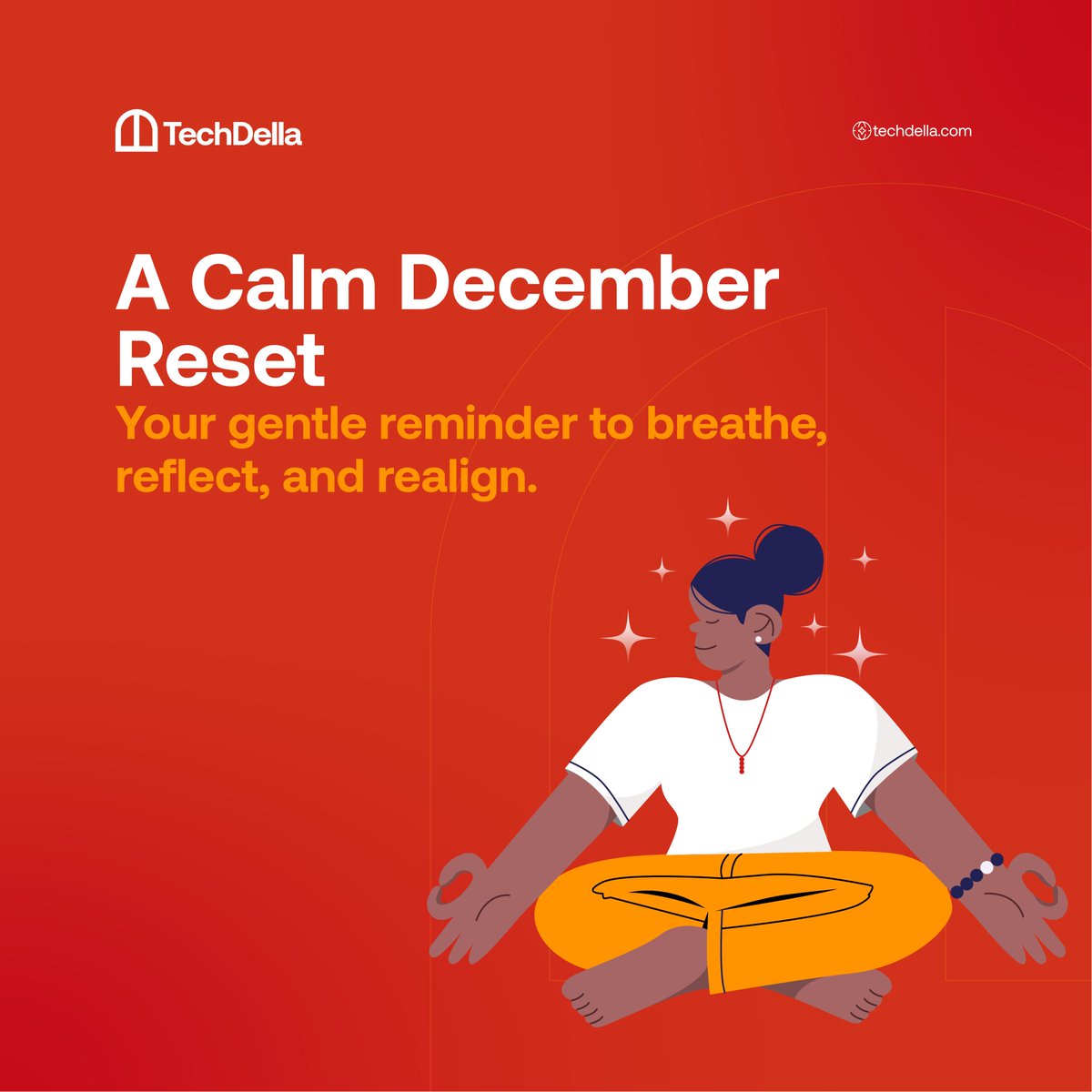 TechDella

techdella.com

A Calm December Reset

Your gentle reminder to breathe, reflect, and realign.